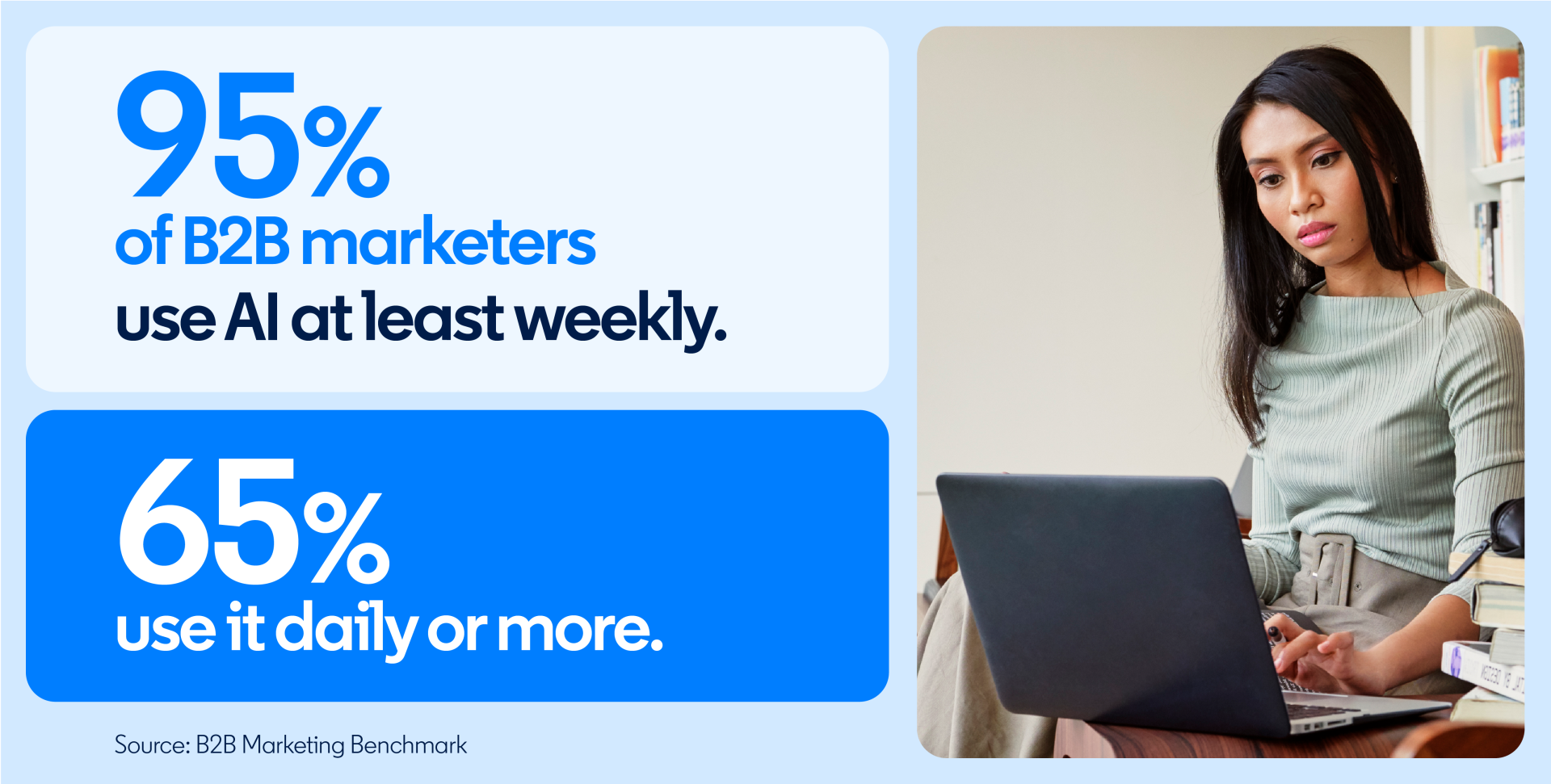 95%
of B2B marketers
use AI at least weekly.

65%
use it daily or more.

Source: B2B Marketing Benchmark